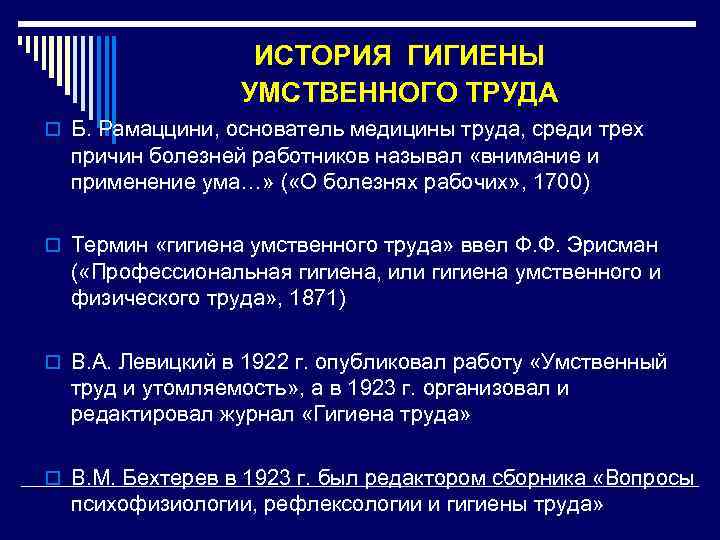 ИСТОРИЯ ГИГИЕНЫ УМСТВЕННОГО ТРУДА

Б. Рамаццини, основатель медицины труда, среди трех причин болезней работников называл «внимание и применение ума…» («О болезнях рабочих», 1700)

Термин «гигиена умственного труда» ввел Ф.Ф. Эрисман («Профессиональная гигиена, или гигиена умственного и физического труда», 1871)

В.А. Левицкий в 1922 г. опубликовал работу «Умственный труд и утомляемость», а в 1923 г. организовал и редактировал журнал «Гигиена труда»

В.М. Бехтерев в 1923 г. был редактором сборника «Вопросы психофизиологии, рефлексологии и гигиены труда»